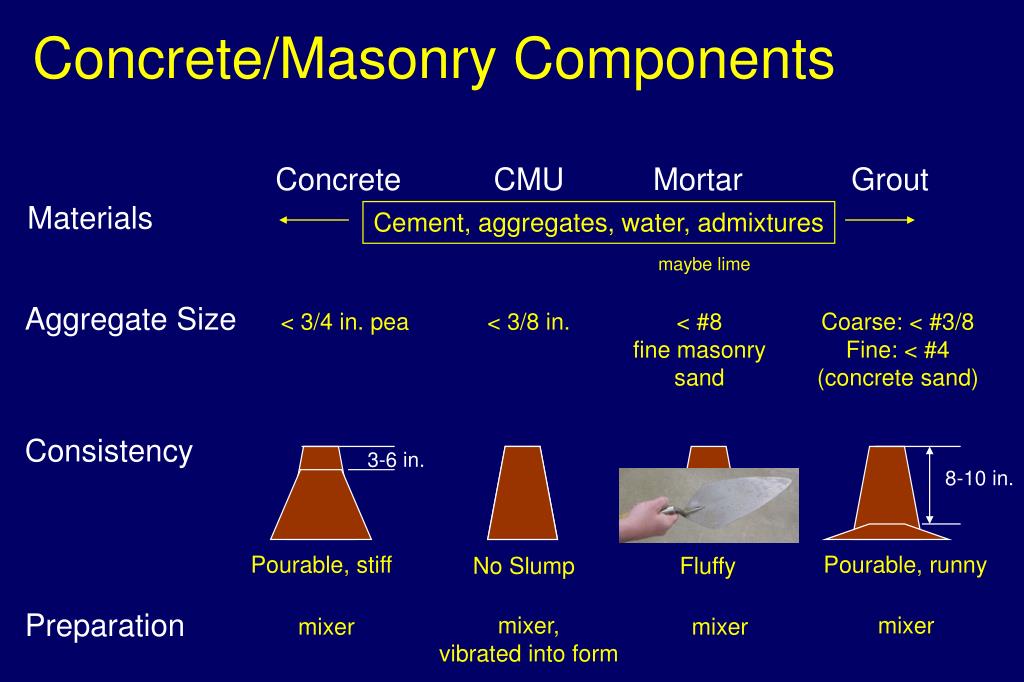 Concrete/Masonry Components

| | Concrete | CMU | Mortar | Grout |
|---|---|---|---|---|
| Materials | Cement, aggregates, water, admixtures | | maybe lime | |
| Aggregate Size | < 3/4 in. pea | < 3/8 in. | < #8 fine masonry sand | Coarse: < #3/8 Fine: < #4 (concrete sand) |
| Consistency | 3-6 in. Pourable, stiff | No Slump | Fluffy | 8-10 in. Pourable, runny |
| Preparation | mixer | mixer, vibrated into form | mixer | mixer |